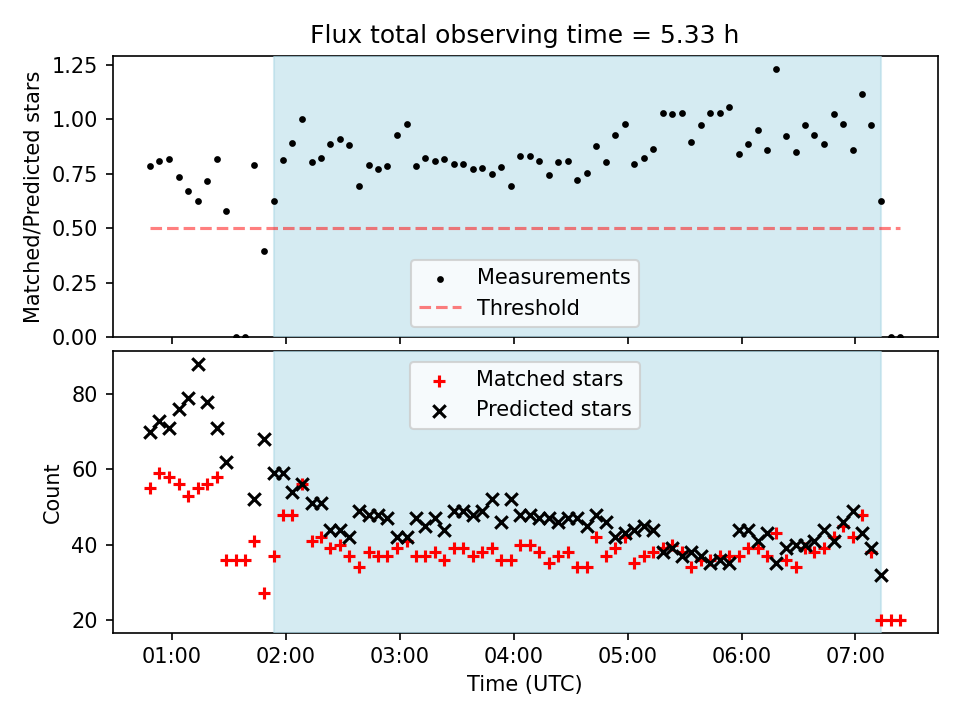 Flux total observing time = 5.33 h

Matched/Predicted stars

1.25
1.00
0.75
0.50
0.25
0.00

Measurements
Threshold

Count

80
60
40
20

Matched stars
Predicted stars

01:00
02:00
03:00
04:00
05:00
06:00
07:00

Time (UTC)